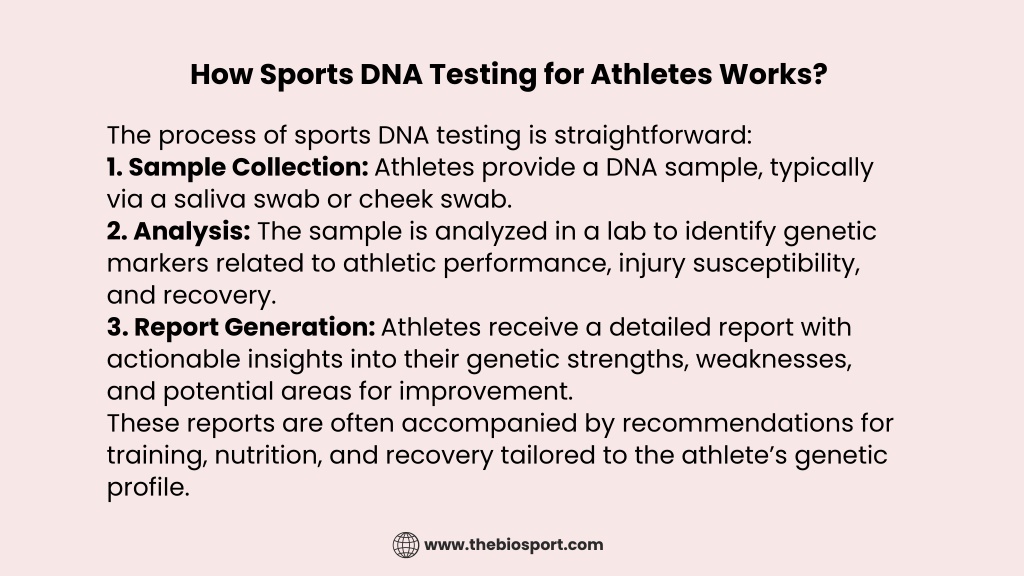 How Sports DNA Testing for Athletes Works?

The process of sports DNA testing is straightforward:
1. Sample Collection: Athletes provide a DNA sample, typically via a saliva swab or cheek swab.
2. Analysis: The sample is analyzed in a lab to identify genetic markers related to athletic performance, injury susceptibility, and recovery.
3. Report Generation: Athletes receive a detailed report with actionable insights into their genetic strengths, weaknesses, and potential areas for improvement.
These reports are often accompanied by recommendations for training, nutrition, and recovery tailored to the athlete's genetic profile.

www.thebiosport.com